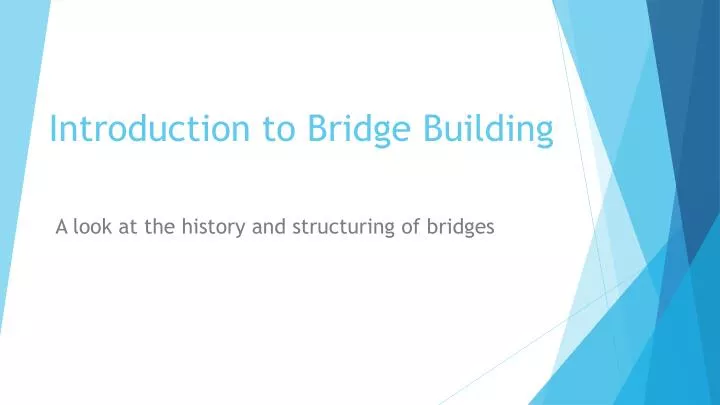 Introduction to Bridge Building

A look at the history and structuring of bridges